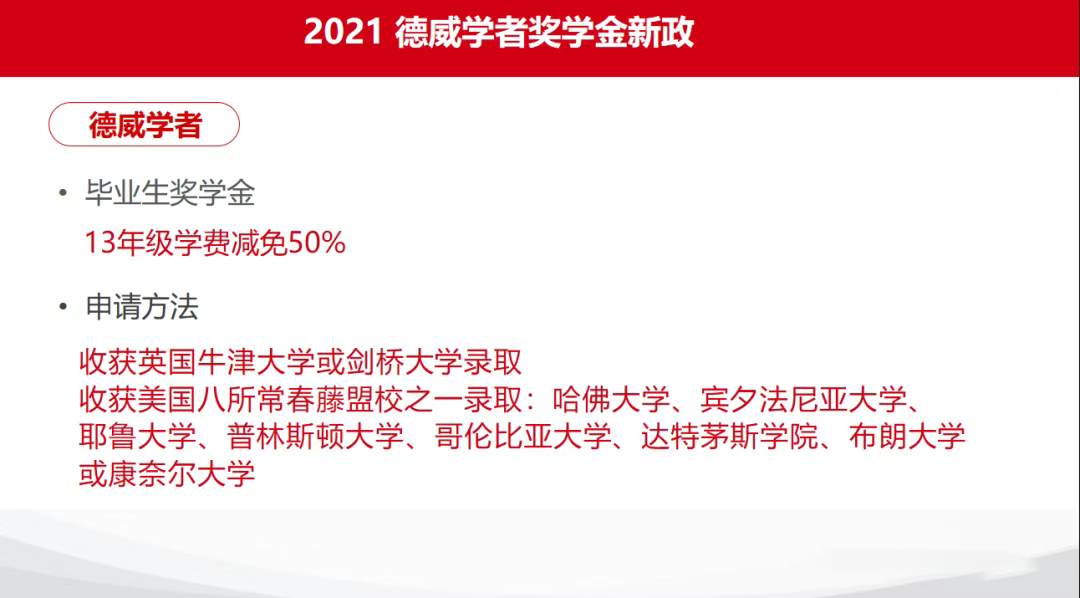 2021 德威学者奖学金新政

德威学者

• 毕业生奖学金

13年级学费减免50%

• 申请方法

收获英国牛津大学或剑桥大学录取
收获美国八所常春藤盟校之一录取：哈佛大学、宾夕法尼亚大学、耶鲁大学、普林斯顿大学、哥伦比亚大学、达特茅斯学院、布朗大学或康奈尔大学